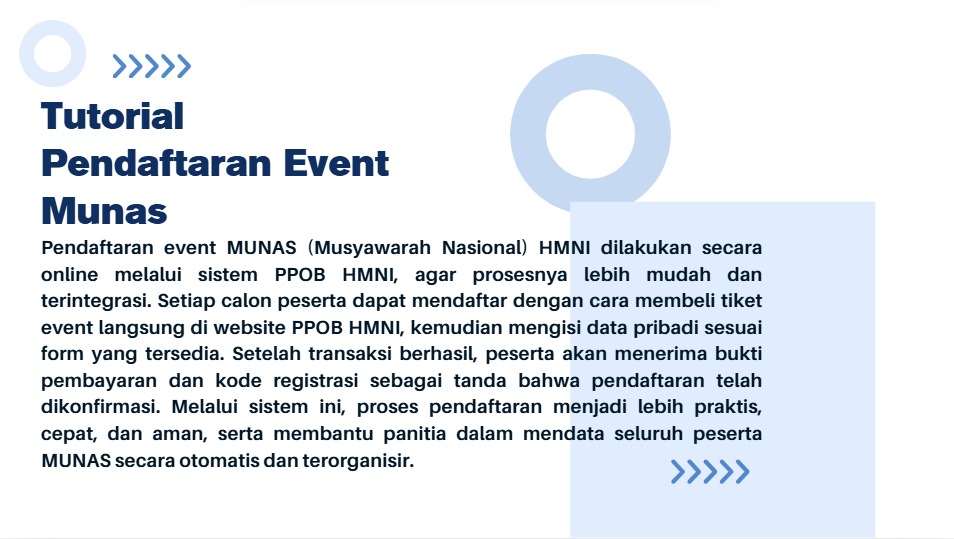 Tutorial
Pendaftaran Event
Munas

Pendaftaran event MUNAS (Musyawarah Nasional) HMNI dilakukan secara online melalui sistem PPOB HMNI, agar prosesnya lebih mudah dan terintegrasi. Setiap calon peserta dapat mendaftar dengan cara membeli tiket event langsung di website PPOB HMNI, kemudian mengisi data pribadi sesuai form yang tersedia. Setelah transaksi berhasil, peserta akan menerima bukti pembayaran dan kode registrasi sebagai tanda bahwa pendaftaran telah dikonfirmasi. Melalui sistem ini, proses pendaftaran menjadi lebih praktis, cepat, dan aman, serta membantu panitia dalam mendata seluruh peserta MUNAS secara otomatis dan terorganisir.